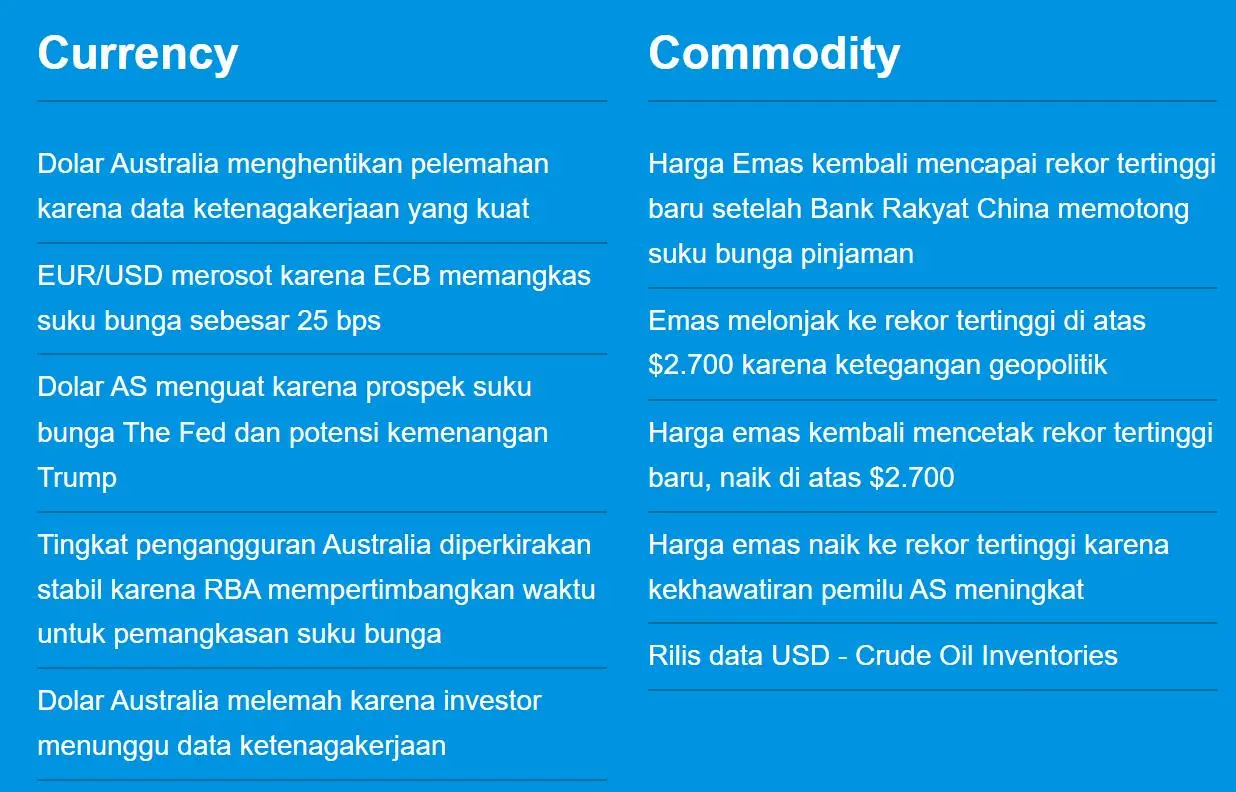 Currency

Dolar Australia menghentikan pelemahan karena data ketenagakerjaan yang kuat

EUR/USD merosot karena ECB memangkas suku bunga sebesar 25 bps

Dolar AS menguat karena prospek suku bunga The Fed dan potensi kemenangan Trump

Tingkat pengangguran Australia diperkirakan stabil karena RBA mempertimbangkan waktu untuk pemangkasan suku bunga

Dolar Australia melemah karena investor menunggu data ketenagakerjaan

Commodity

Harga Emas kembali mencapai rekor tertinggi baru setelah Bank Rakyat China memotong suku bunga pinjaman

Emas melonjak ke rekor tertinggi di atas \$2.700 karena ketegangan geopolitik

Harga emas kembali mencetak rekor tertinggi baru, naik di atas \$2.700

Harga emas naik ke rekor tertinggi karena kekhawatiran pemilu AS meningkat

Rilis data USD - Crude Oil Inventories